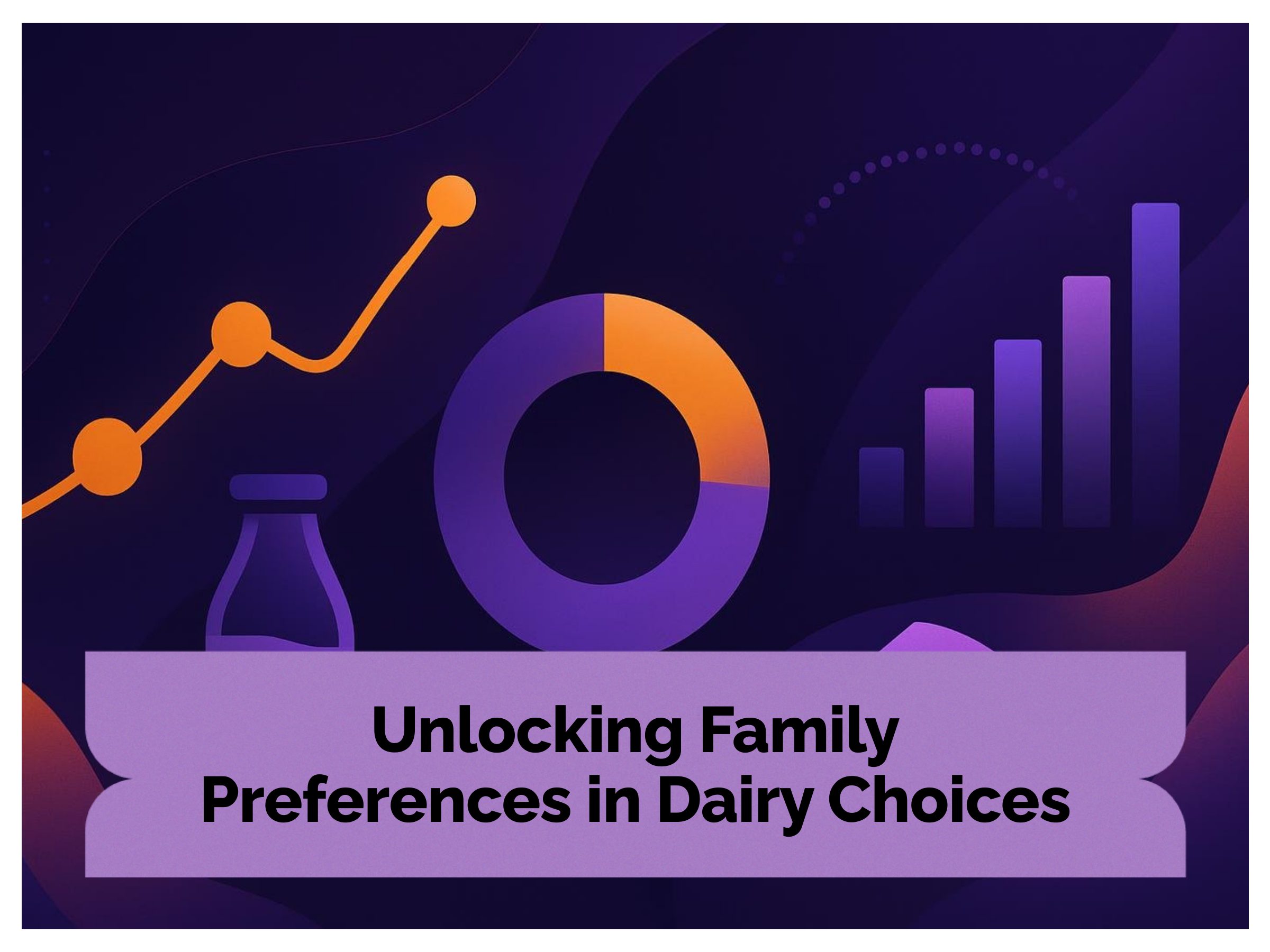 Unlocking Family Preferences in Dairy Choices